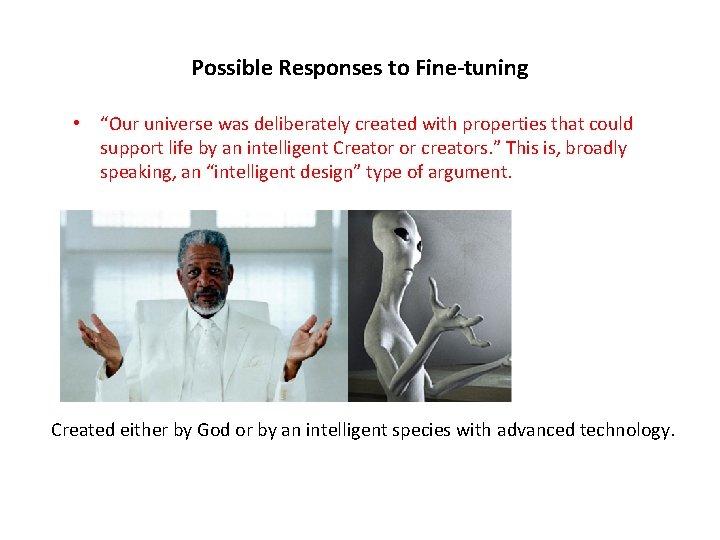 Possible Responses to Fine-tuning

• "Our universe was deliberately created with properties that could support life by an intelligent Creator or creators." This is, broadly speaking, an "intelligent design" type of argument.

Created either by God or by an intelligent species with advanced technology.